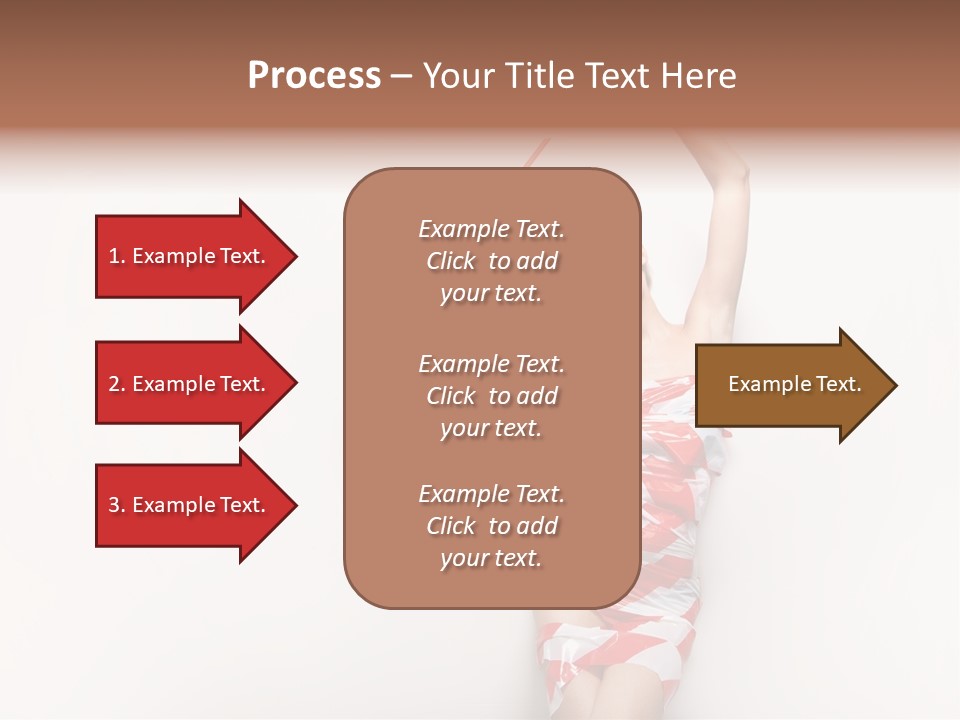 Process – Your Title Text Here

1. Example Text.

2. Example Text.

3. Example Text.

Example Text. Click to add your text.

Example Text. Click to add your text.

Example Text. Click to add your text.

Example Text.